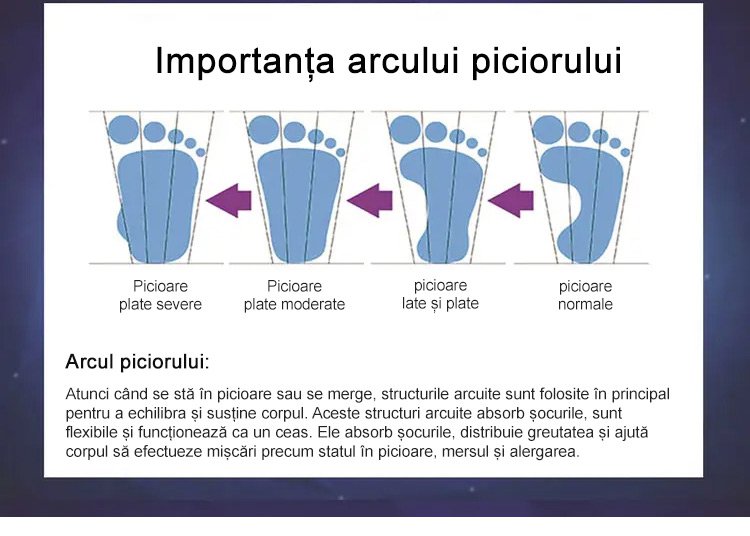 Importanța arcului piciorului

Picioare plate severe

Picioare plate moderate

picioare late și plate

picioare normale

Arcul piciorului:

Atunci când se stă în picioare sau se merge, structurile arcuite sunt folosite în principal pentru a echilibra și susține corpul. Aceste structuri arcuite absorb șocurile, sunt flexibile și funcționează ca un ceas. Ele absorb șocurile, distribuie greutatea și ajută corpul să efectueze mișcări precum statul în picioare, mersul și alergarea.